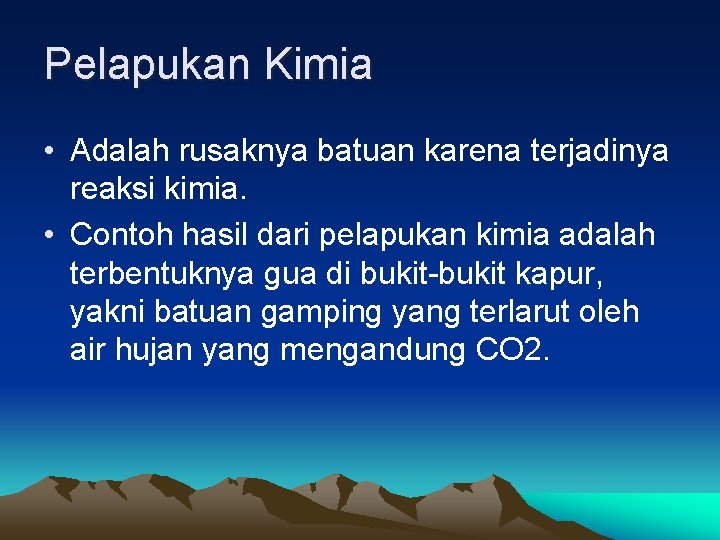 Pelapukan Kimia

• Adalah rusaknya batuan karena terjadinya reaksi kimia.

• Contoh hasil dari pelapukan kimia adalah terbentuknya gua di bukit-bukit kapur, yakni batuan gamping yang terlarut oleh air hujan yang mengandung CO2.